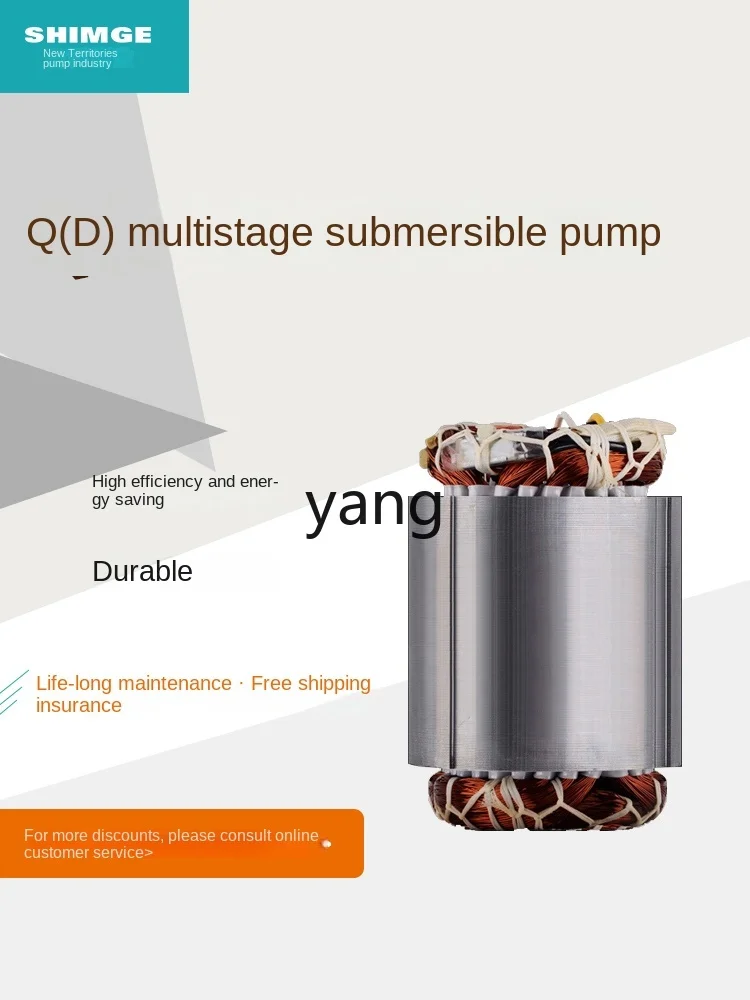 SHIMGE
New Territories pump industry

Q(D) multistage submersible pump

High efficiency and energy saving

yang

Durable

Life-long maintenance · Free shipping insurance

For more discounts, please consult online customer service>